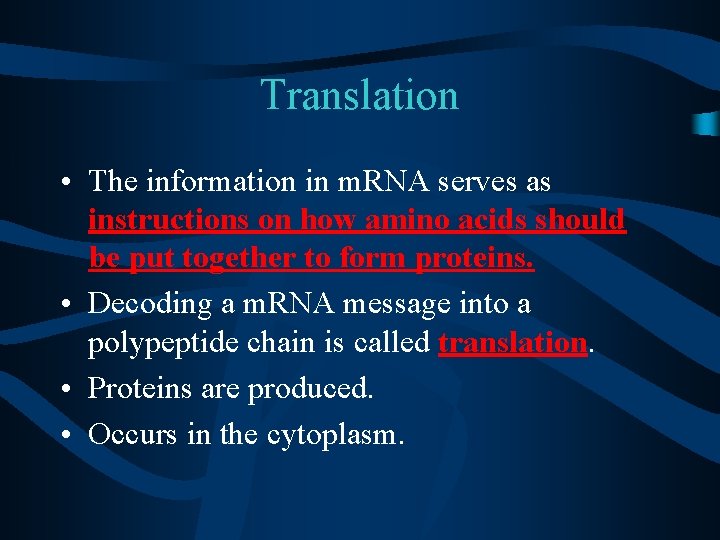 Translation

• The information in mRNA serves as instructions on how amino acids should be put together to form proteins.
• Decoding a mRNA message into a polypeptide chain is called translation.
• Proteins are produced.
• Occurs in the cytoplasm.